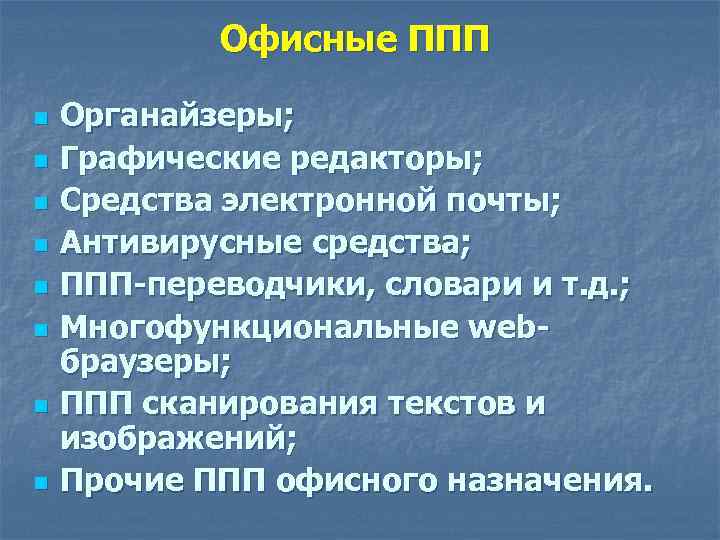 Офисные ППП

- Органайзеры;
- Графические редакторы;
- Средства электронной почты;
- Антивирусные средства;
- ППП-переводчики, словари и т.д.;
- Многофункциональные web-браузеры;
- ППП сканирования текстов и изображений;
- Прочие ППП офисного назначения.